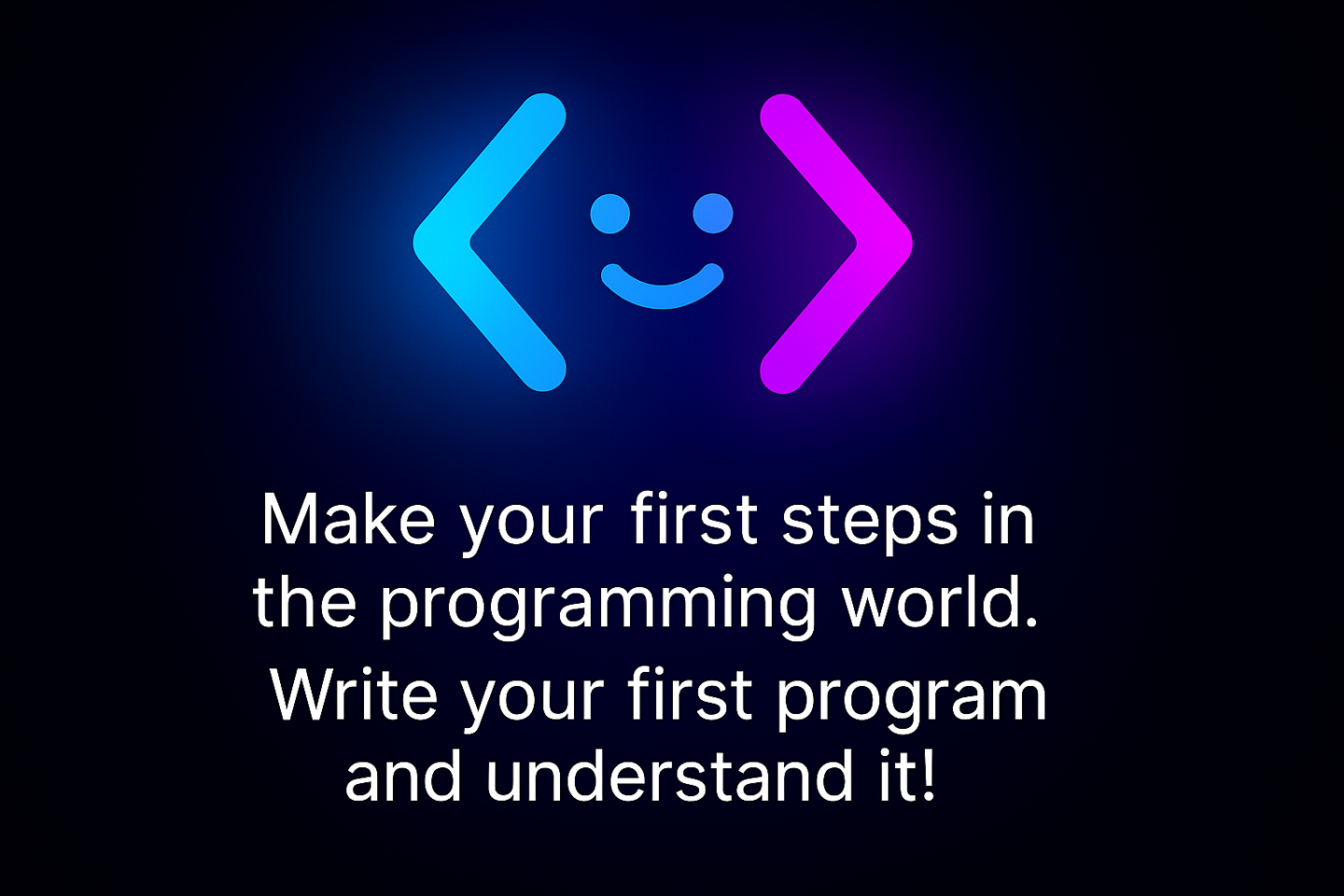 Make your first steps in the programming world.

Write your first program and understand it!